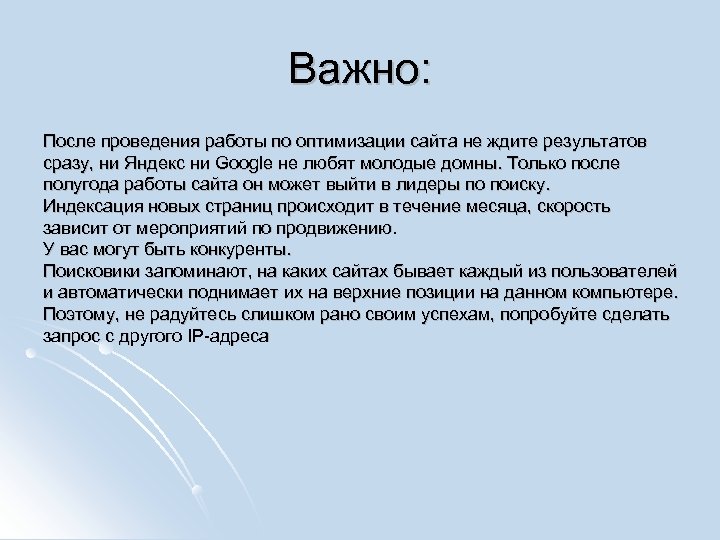 Важно:

После проведения работы по оптимизации сайта не ждите результатов сразу, ни Яндекс ни Google не любят молодые домны. Только после полугода работы сайта он может выйти в лидеры по поиску.
Индексация новых страниц происходит в течение месяца, скорость зависит от мероприятий по продвижению.
У вас могут быть конкуренты.
Поисковики запоминают, на каких сайтах бывает каждый из пользователей и автоматически поднимает их на верхние позиции на данном компьютере. Поэтому, не радуйтесь слишком рано своим успехам, попробуйте сделать запрос с другого IP-адреса